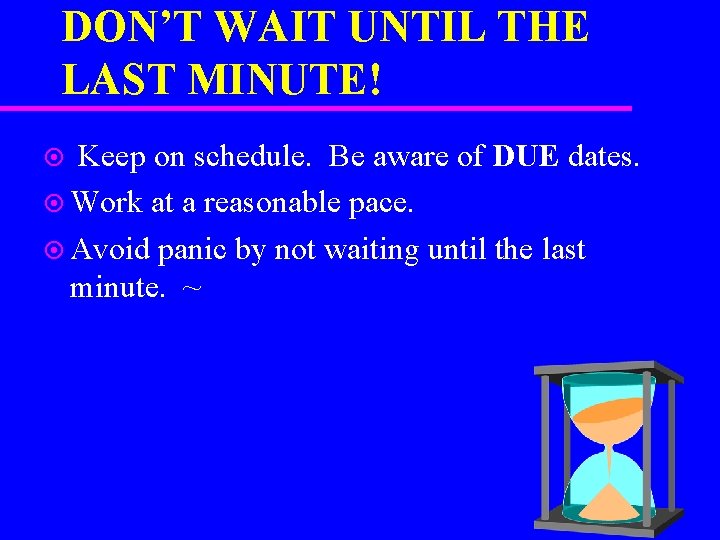 DON'T WAIT UNTIL THE LAST MINUTE!

Keep on schedule. Be aware of DUE dates.

Work at a reasonable pace.

Avoid panic by not waiting until the last minute. ~